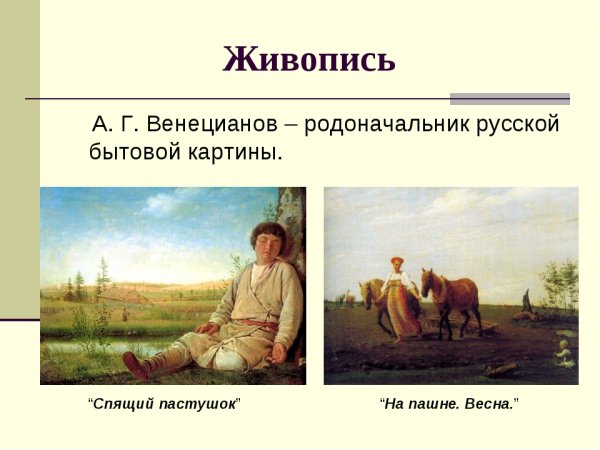 Живопись

А. Г. Венецианов – родоначальник русской бытовой картины.

“Спящий пастушок”

“На пашне. Весна.”